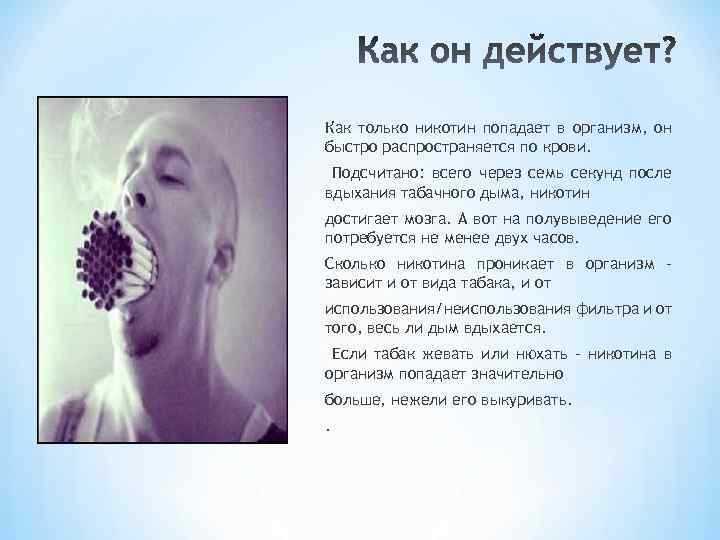 Как он действует?

Как только никотин попадает в организм, он быстро распространяется по крови.

Подсчитано: всего через семь секунд после вдыхания табачного дыма, никотин

достигает мозга. А вот на полувыведение его потребуется не менее двух часов.

Сколько никотина проникает в организм - зависит и от вида табака, и от

использования/неиспользования фильтра и от того, весь ли дым вдыхается.

Если табак жевать или нюхать - никотина в организм попадает значительно

больше, нежели его выкуривать.

.